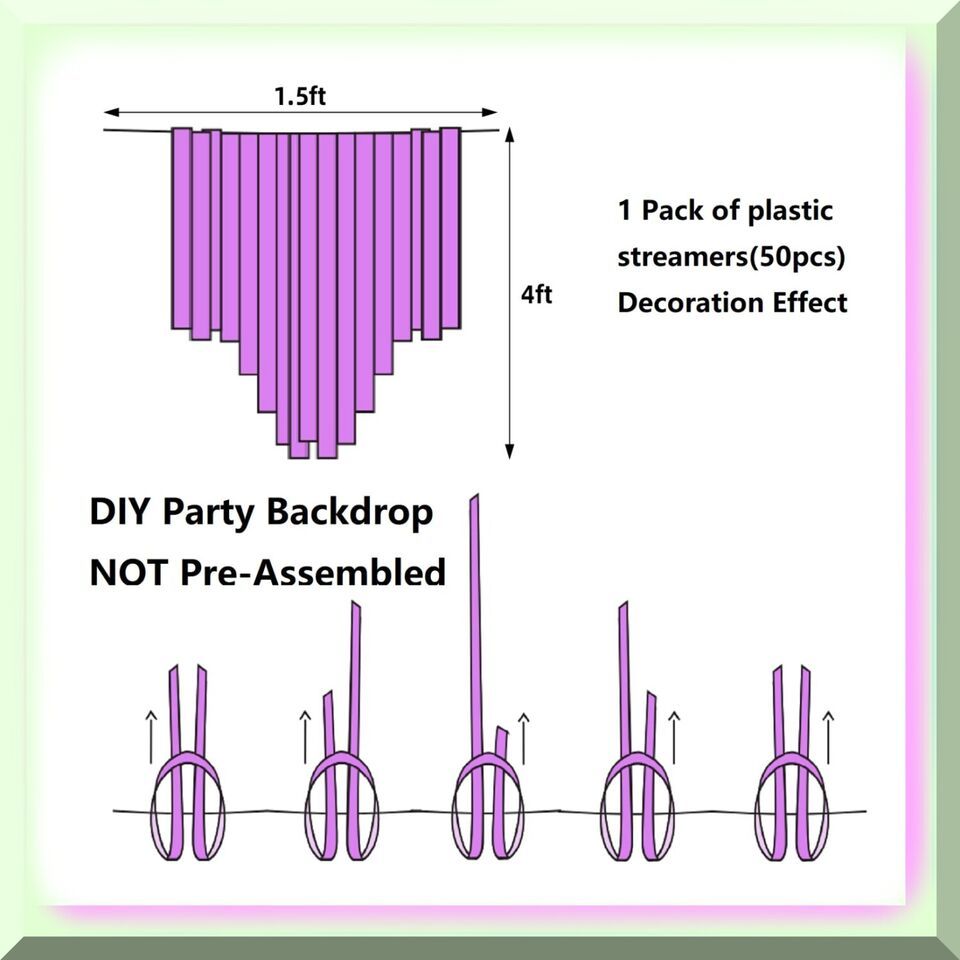 1.5ft

4ft

1 Pack of plastic streamers(50pcs) Decoration Effect

DIY Party Backdrop
NOT Pre-Assembled